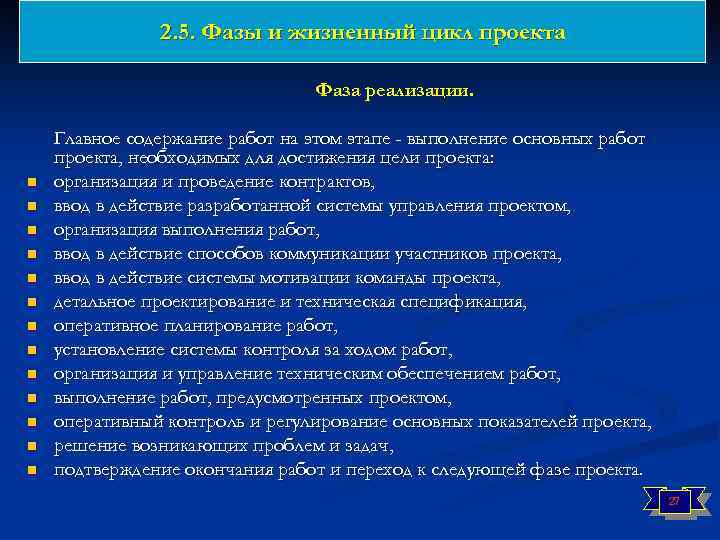 2.5. Фазы и жизненный цикл проекта

Фаза реализации.

Главное содержание работ на этом этапе - выполнение основных работ проекта, необходимых для достижения цели проекта:

- организация и проведение контрактов,
- ввод в действие разработанной системы управления проектом,
- организация выполнения работ,
- ввод в действие способов коммуникации участников проекта,
- ввод в действие системы мотивации команды проекта,
- детальное проектирование и техническая спецификация,
- оперативное планирование работ,
- установление системы контроля за ходом работ,
- организация и управление техническим обеспечением работ,
- выполнение работ, предусмотренных проектом,
- оперативный контроль и регулирование основных показателей проекта,
- решение возникающих проблем и задач,
- подтверждение окончания работ и переход к следующей фазе проекта.

27